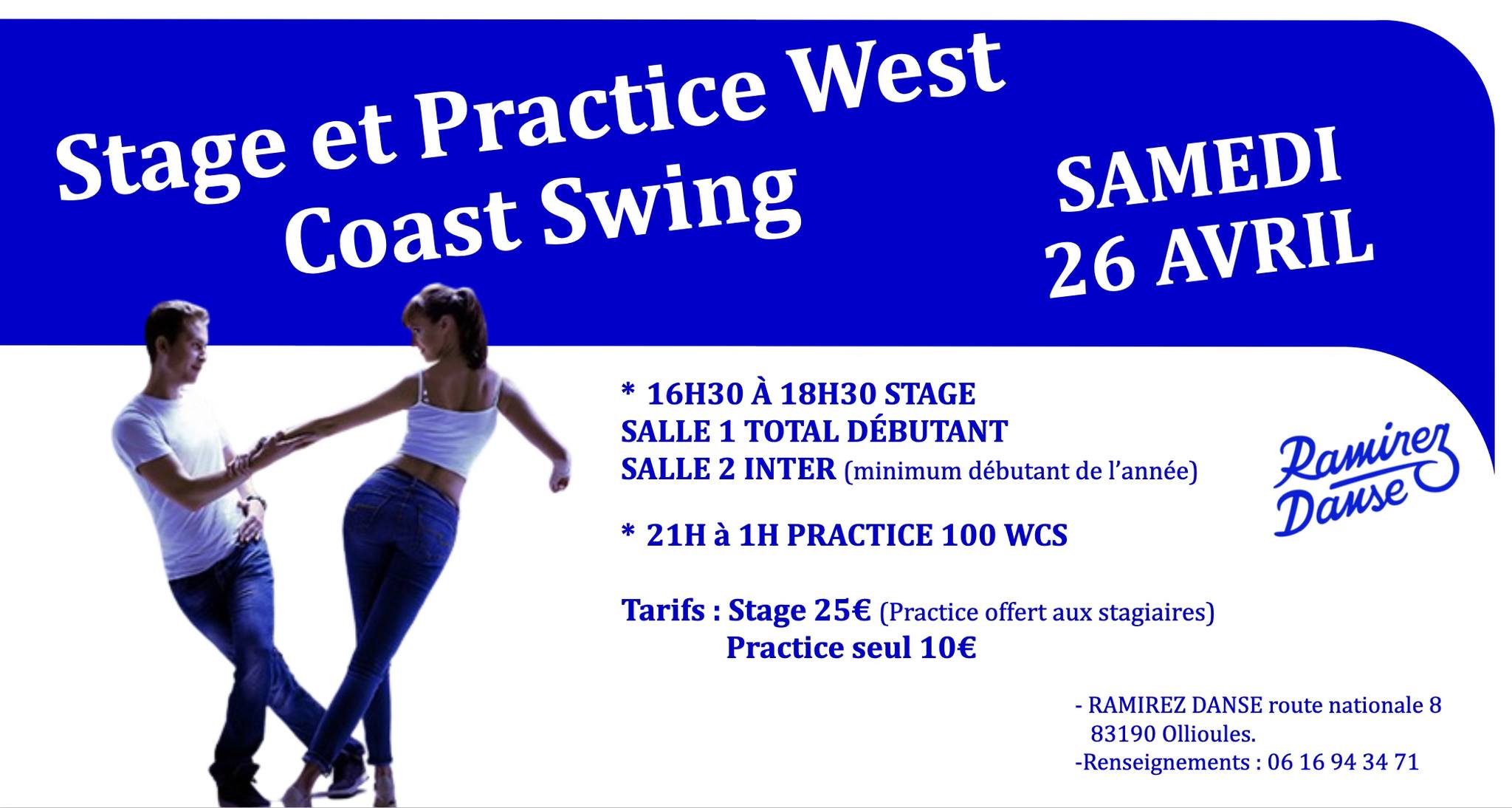 Stage et Practice West Coast Swing

SAMEDI 26 AVRIL

* 16H30 À 18H30 STAGE
SALLE 1 TOTAL DÉBUTANT
SALLE 2 INTER (minimum débutant de l'année)

* 21H à 1H PRACTICE 100 WCS

Tarifs : Stage 25€ (Practice offert aux stagiaires)
Practice seul 10€

Ramirez Danse

- RAMIREZ DANSE route nationale 8
83190 Ollioules.
-Renseignements : 06 16 94 34 71